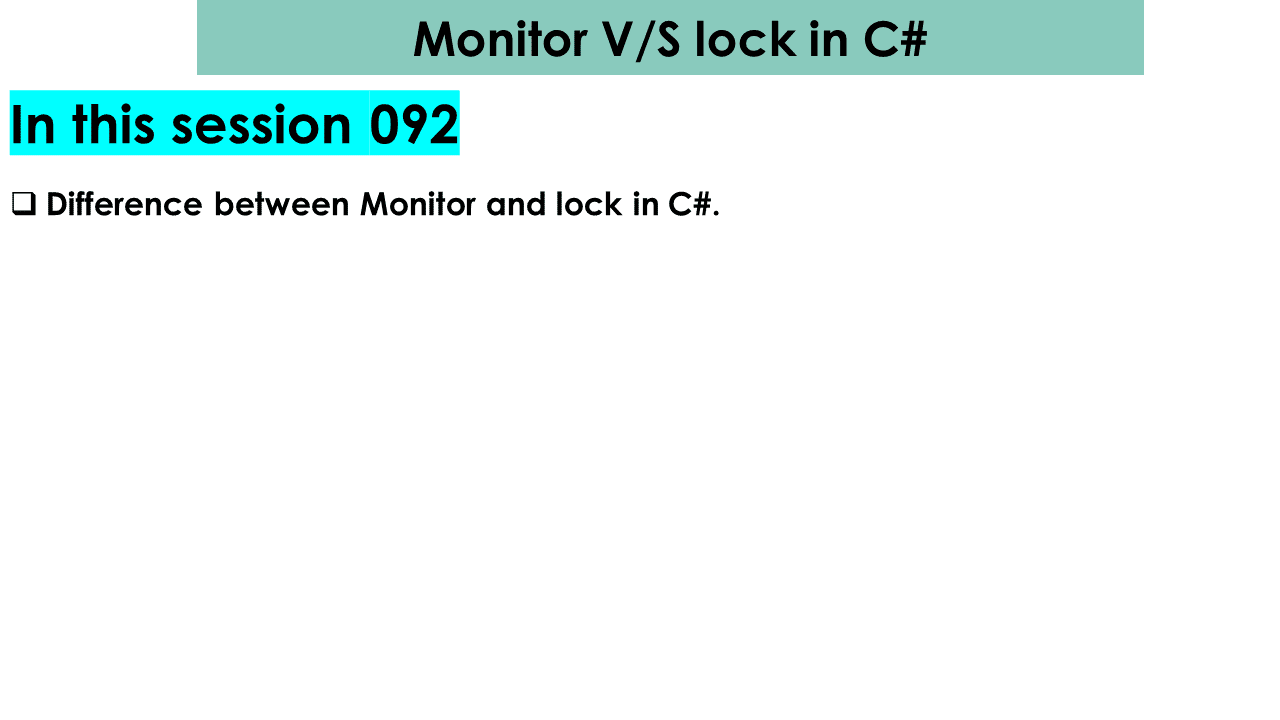 Monitor V/S lock in C#

In this session 092

❑ Difference between Monitor and lock in C#.